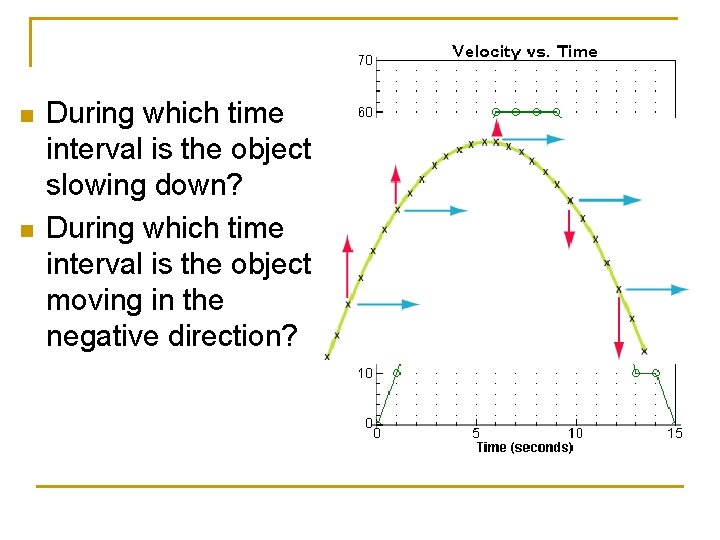 During which time interval is the object slowing down?

During which time interval is the object moving in the negative direction?

Velocity vs. Time

70

60

10

0

0

5

10

15

Time (seconds)